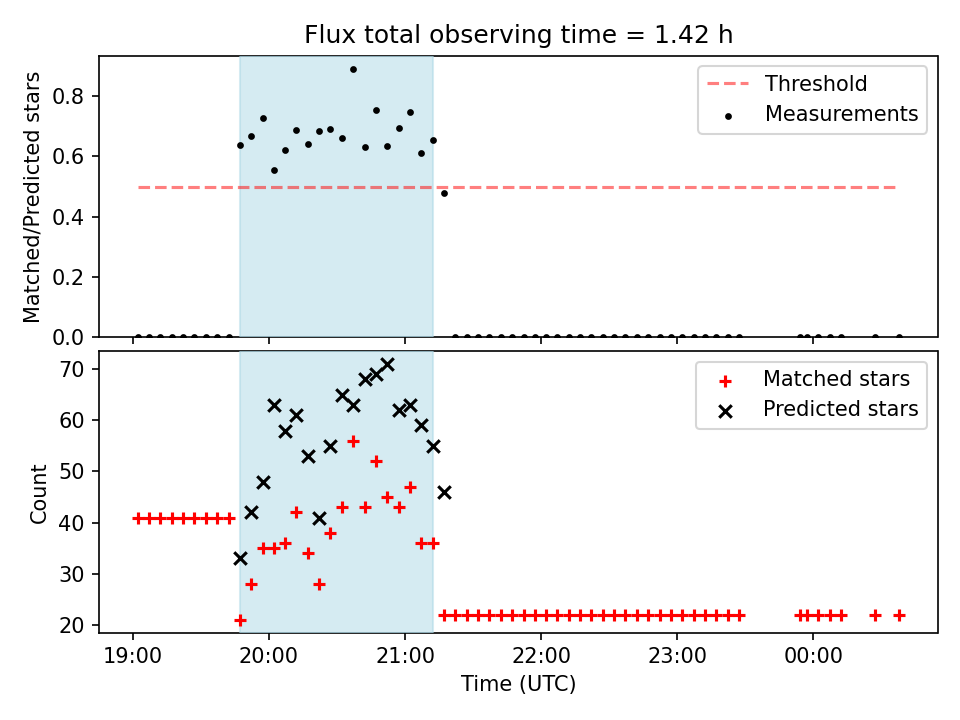 Flux total observing time = 1.42 h

Matched/Predicted stars

0.8
0.6
0.4
0.2
0.0

Threshold
Measurements

Count

70
60
50
40
30
20

Matched stars
Predicted stars

19:00
20:00
21:00
22:00
23:00
00:00

Time (UTC)